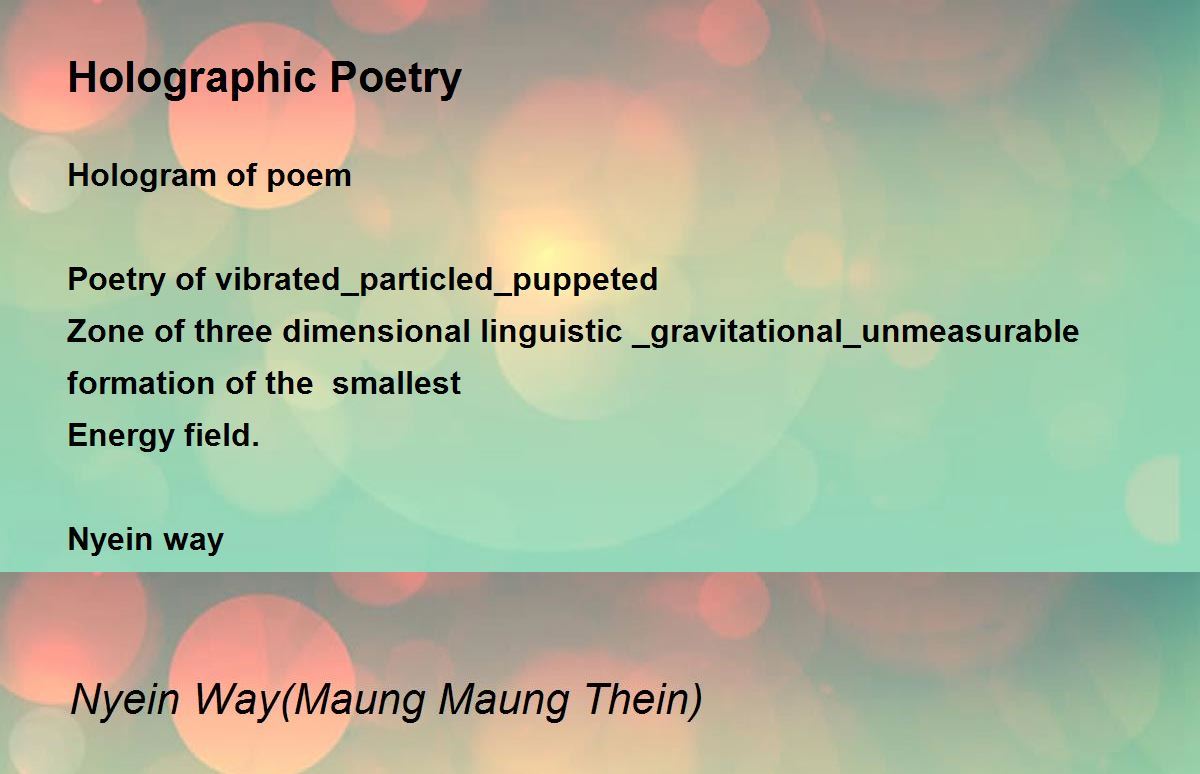 Holographic Poetry

Hologram of poem

Poetry of vibrated_particled_puppeted
Zone of three dimensional linguistic _gravitational_unmeasurable
formation of the smallest
Energy field.

Nyein way

Nyein Way(Maung Maung Thein)